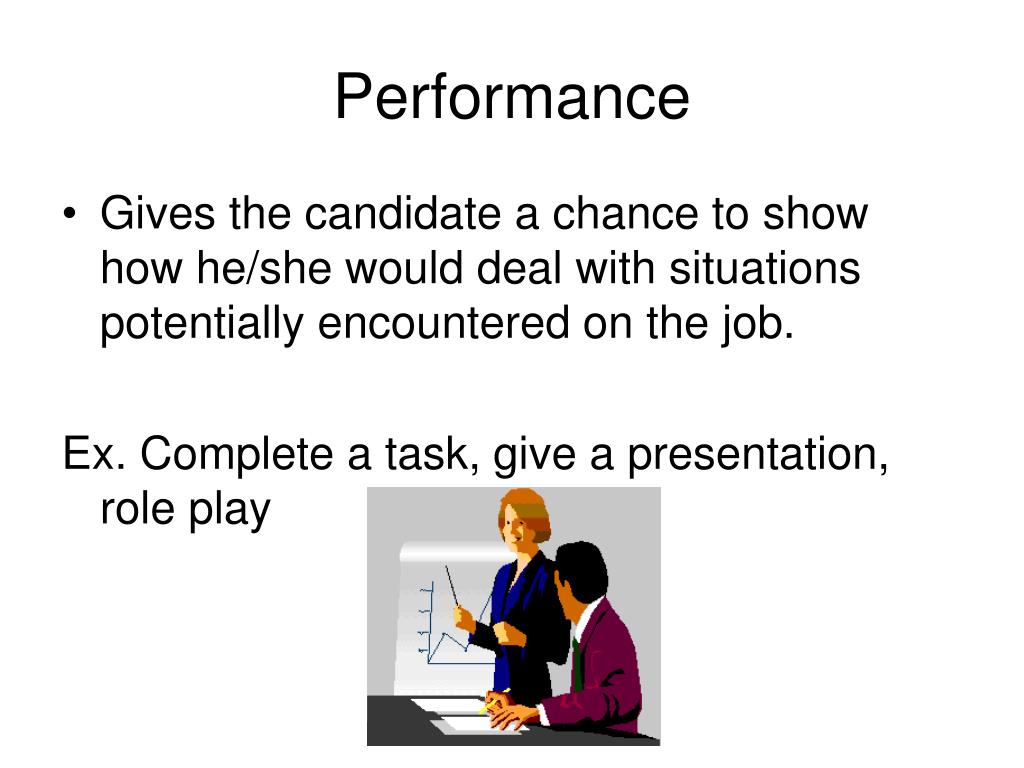 Performance

• Gives the candidate a chance to show how he/she would deal with situations potentially encountered on the job.

Ex. Complete a task, give a presentation, role play